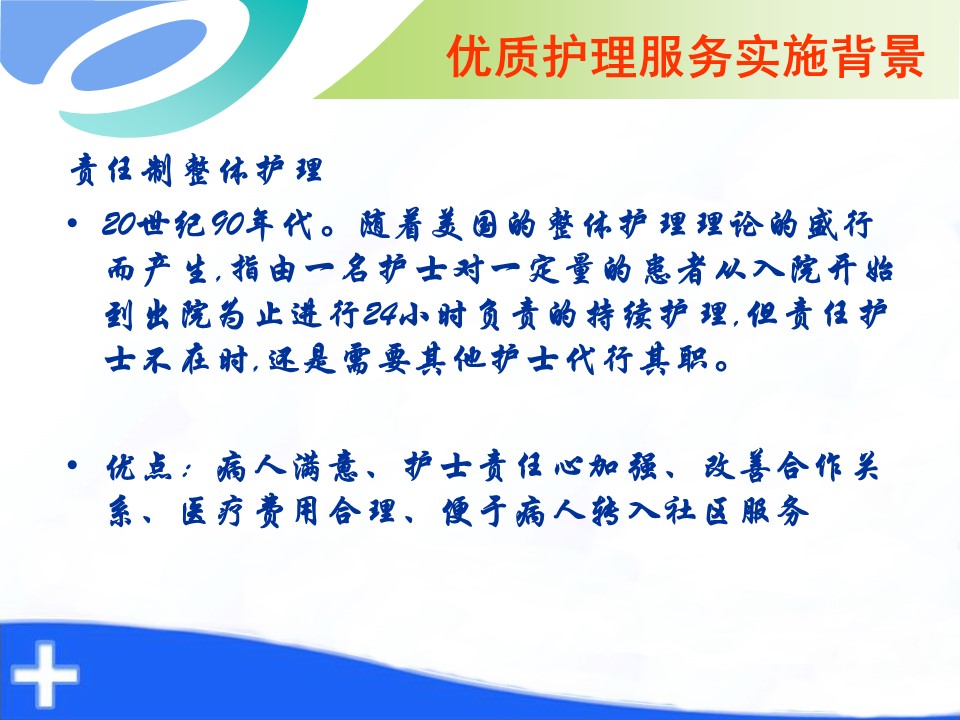 优质护理服务实施背景

责任制整体护理

• 20世纪90年代。随着美国的整体护理理论的盛行而产生,指由一名护士对一定量的患者从入院开始到出院为止进行24小时负责的持续护理,但责任护士不在时,还是需要其他护士代行其职。

• 优点:病人满意、护士责任心加强、改善合作关系、医疗费用合理、便于病人转入社区服务